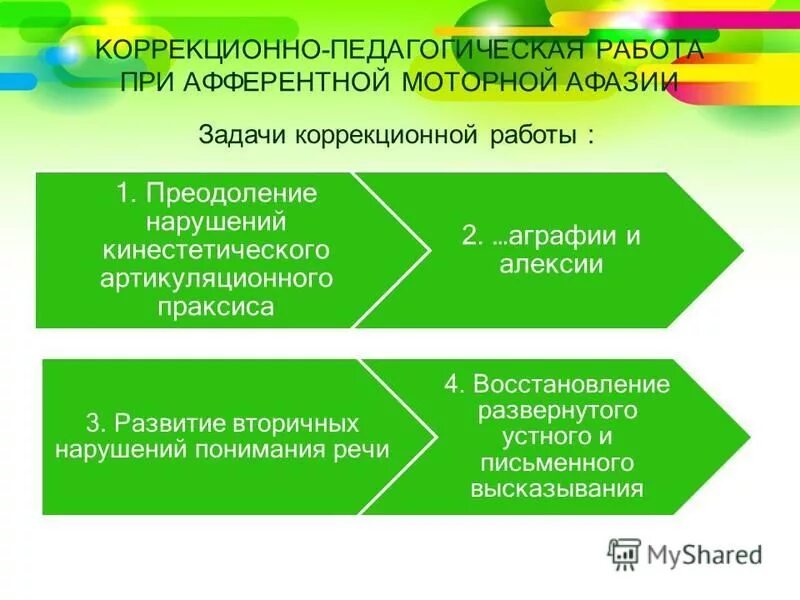 КОРРЕКЦИОННО-ПЕДАГОГИЧЕСКАЯ РАБОТА ПРИ АФФЕРЕНТНОЙ МОТОРНОЙ АФАЗИИ

Задачи коррекционной работы :

1. Преодоление нарушений кинестетического артикуляционного праксиса

2. …аграфии и алексии

3. Развитие вторичных нарушений понимания речи

4. Восстановление развернутого устного и письменного высказывания

MyShared